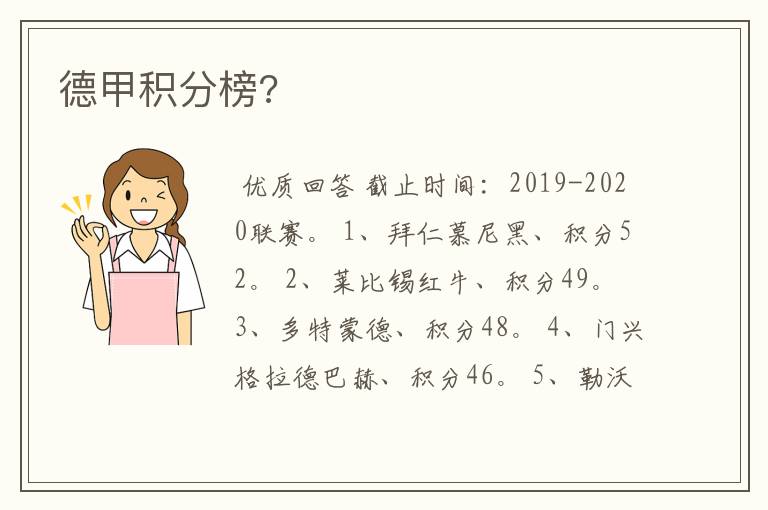 德甲积分榜?

优质回答 截止时间：2019-2020联赛。 1、拜仁慕尼黑、积分52。 2、莱比锡红牛、积分49。 3、多特蒙德、积分48。 4、门兴格拉德巴赫、积分46。 5、勒沃